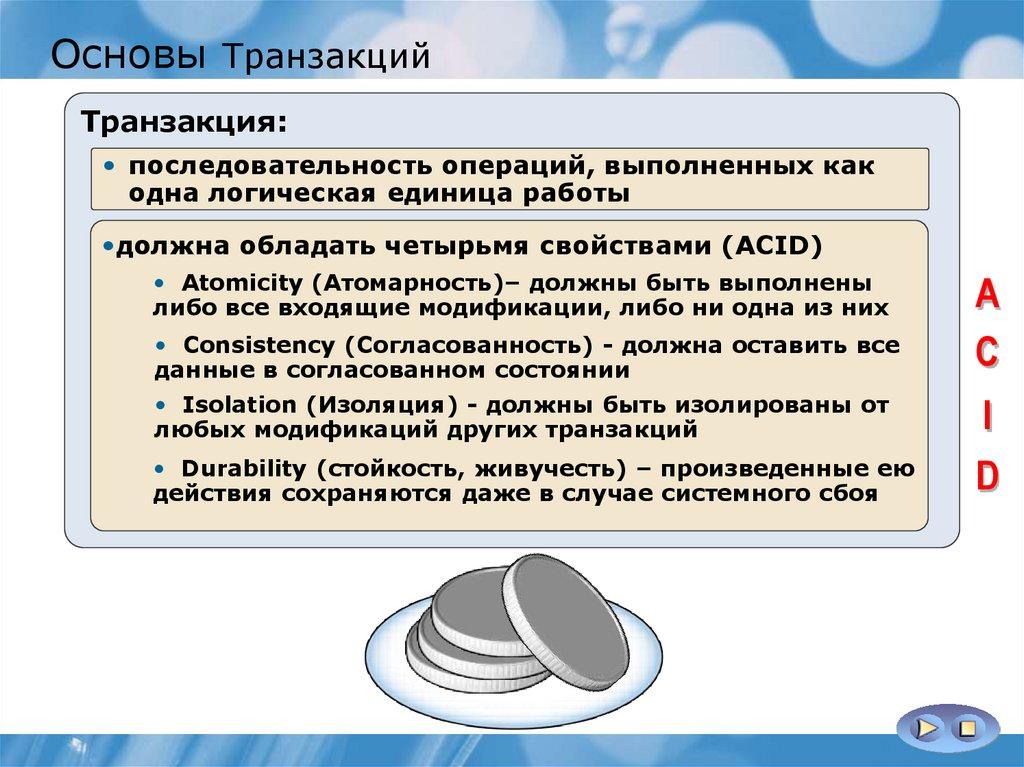 Основы Транзакций

Транзакция:

• последовательность операций, выполненных как одна логическая единица работы

•должна обладать четырьмя свойствами (ACID)

• Atomicity (Атомарность)– должны быть выполнены либо все входящие модификации, либо ни одна из них

• Consistency (Согласованность) - должна оставить все данные в согласованном состоянии

• Isolation (Изоляция) - должны быть изолированы от любых модификаций других транзакций

• Durability (стойкость, живучесть) – произведенные ею действия сохраняются даже в случае системного сбоя

A
C
I
D